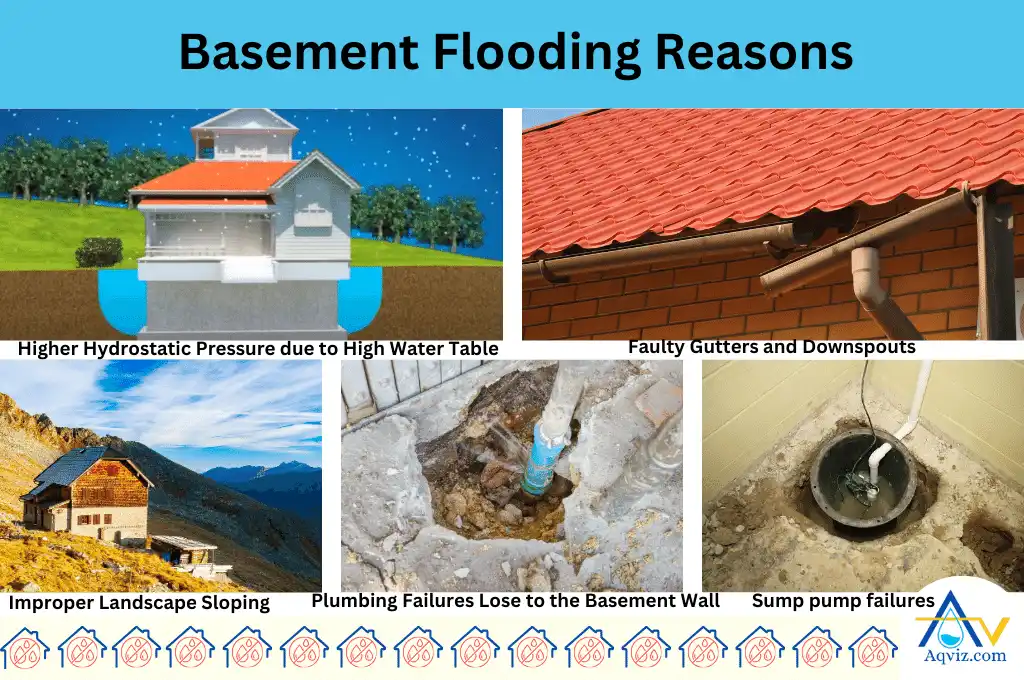 Basement Flooding Reasons

Higher Hydrostatic Pressure due to High Water Table

Faulty Gutters and Downspouts

Improper Landscape Sloping

Plumbing Failures Lose to the Basement Wall

Sump pump failures

Aqviz.com